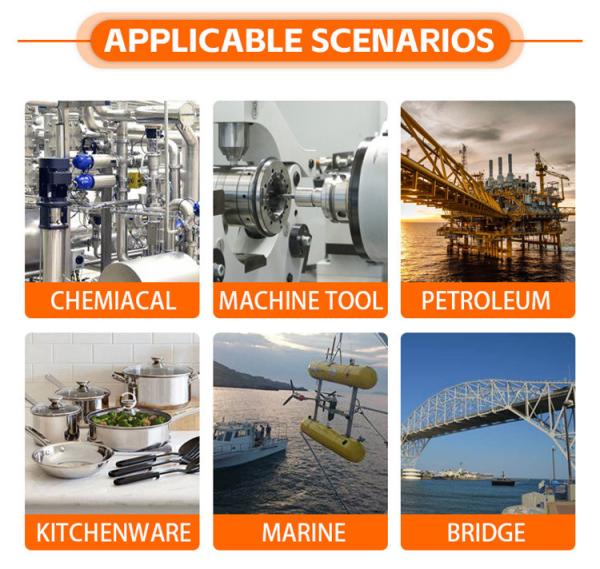 APPLICABLE SCENARIOS

CHEMIACAL

MACHINE TOOL

PETROLEUM

KITCHENWARE

MARINE

BRIDGE